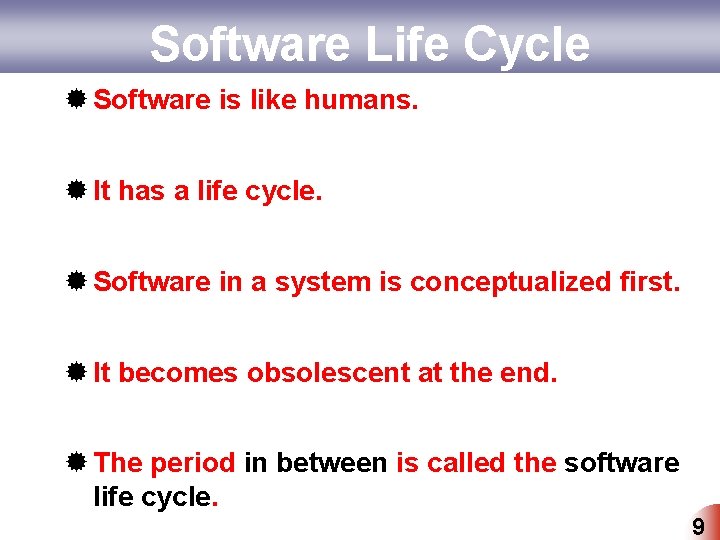 Software Life Cycle

Software is like humans.

It has a life cycle.

Software in a system is conceptualized first.

It becomes obsolescent at the end.

The period in between is called the software life cycle.

9